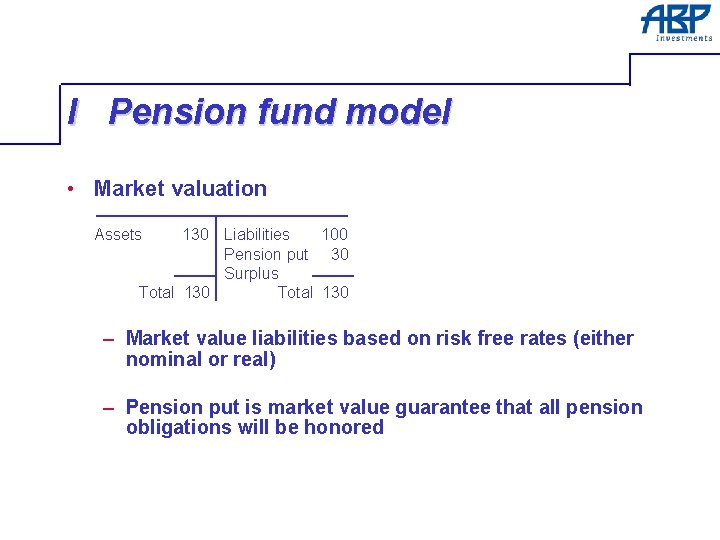 ABP Investments

I Pension fund model

• Market valuation

| Assets | 130 | Liabilities | 100 |
|---|---|---|---|
| | | Pension put | 30 |
| | | Surplus | |
| Total | 130 | Total | 130 |

– Market value liabilities based on risk free rates (either nominal or real)

– Pension put is market value guarantee that all pension obligations will be honored